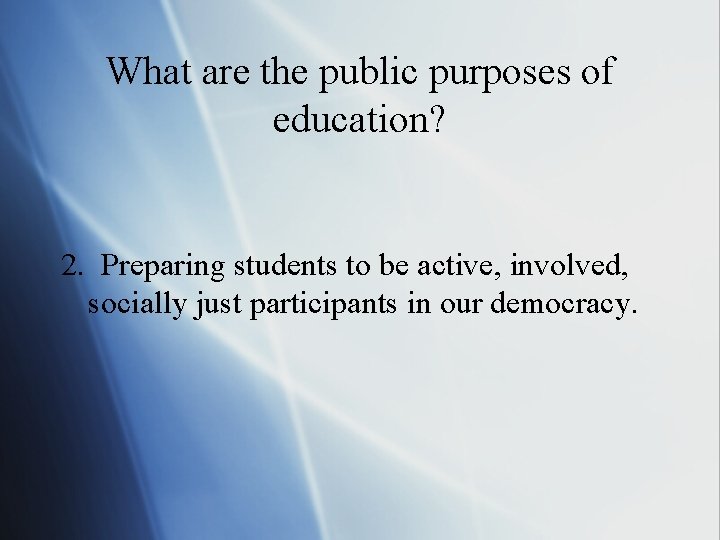 What are the public purposes of education?

2. Preparing students to be active, involved, socially just participants in our democracy.